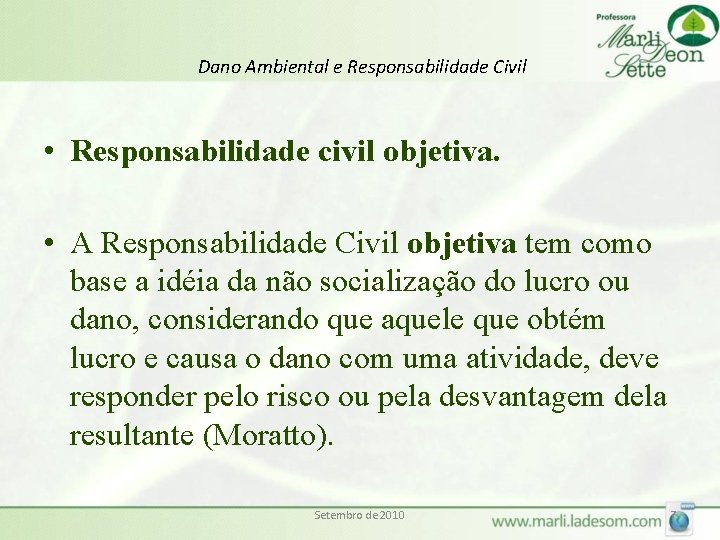 Professora Marli Deon Sette

Dano Ambiental e Responsabilidade Civil

• Responsabilidade civil objetiva.

• A Responsabilidade Civil objetiva tem como base a idéia da não socialização do lucro ou dano, considerando que aquele que obtém lucro e causa o dano com uma atividade, deve responder pelo risco ou pela desvantagem dela resultante (Moratto).

Setembro de 2010

www.marli.ladesom.com